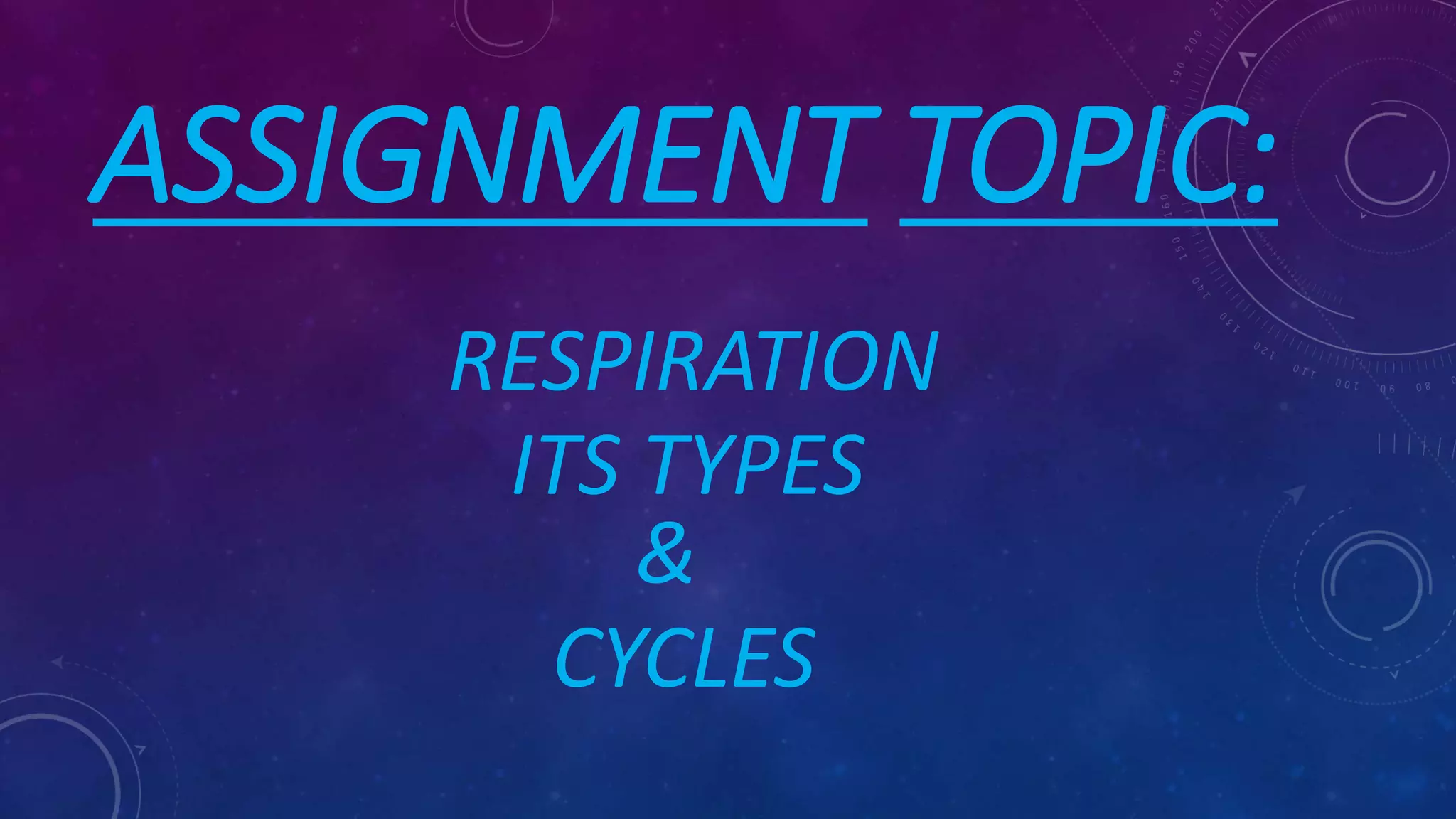 ASSIGNMENT TOPIC:

RESPIRATION
ITS TYPES
&
CYCLES